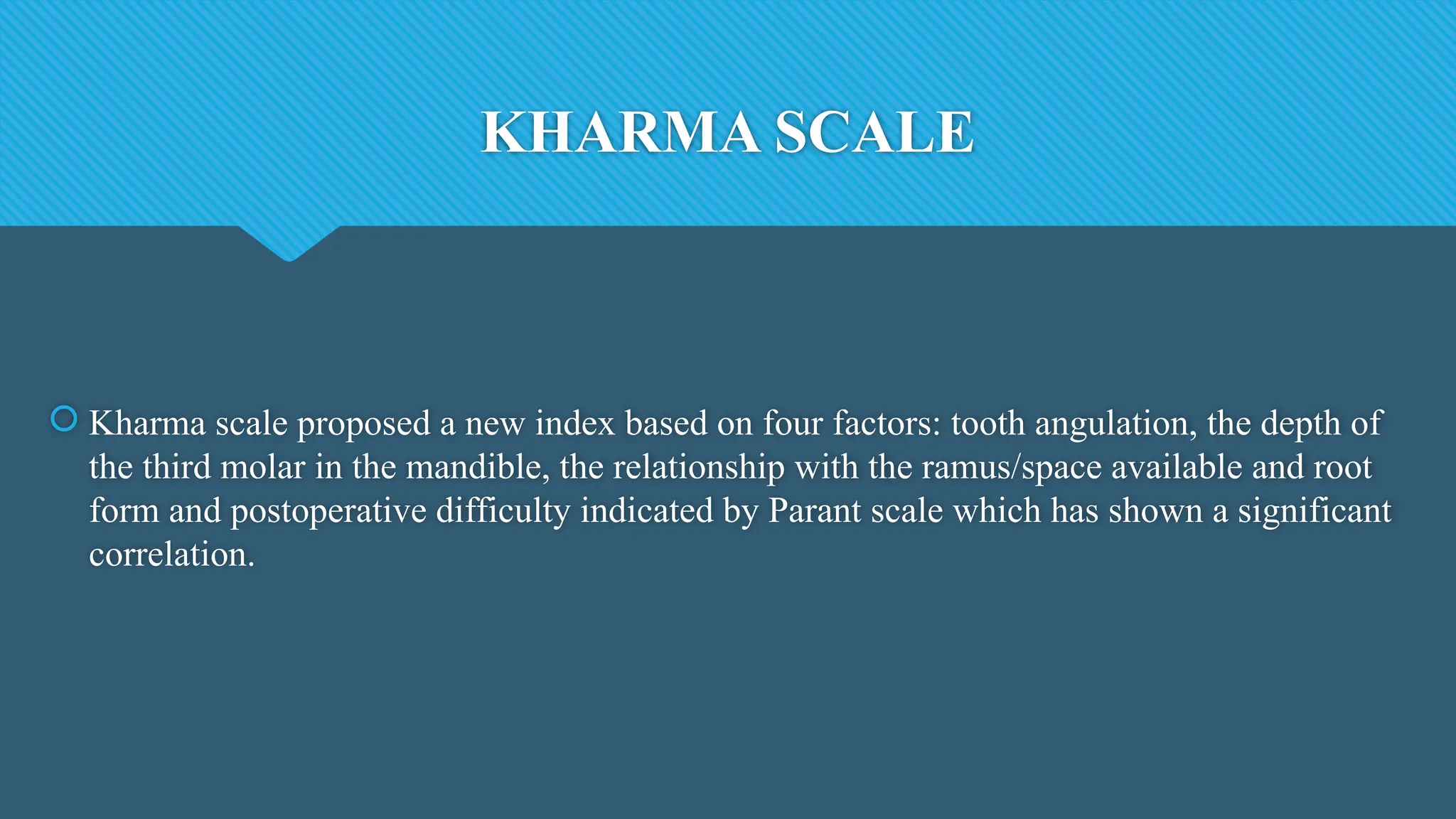 KHARMA SCALE

Kharma scale proposed a new index based on four factors: tooth angulation, the depth of the third molar in the mandible, the relationship with the ramus/space available and root form and postoperative difficulty indicated by Parant scale which has shown a significant correlation.